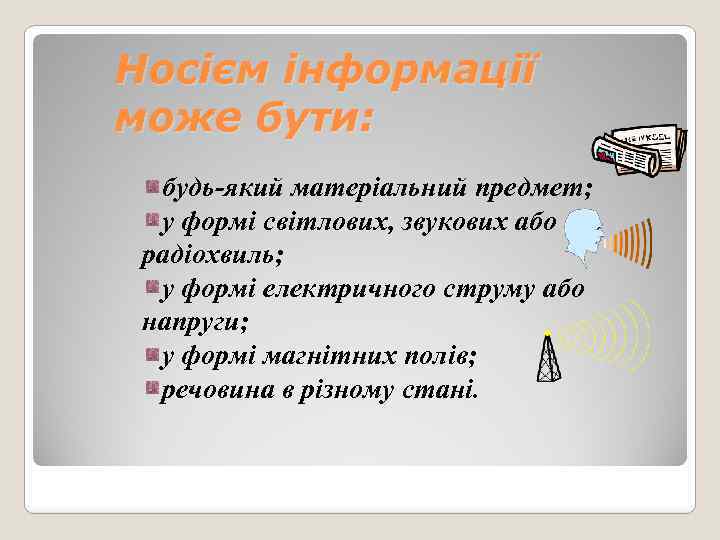 Носієм інформації може бути:

будь-який матеріальний предмет;
у формі світлових, звукових або радіохвиль;
у формі електричного струму або напруги;
у формі магнітних полів;
речовина в різному стані.